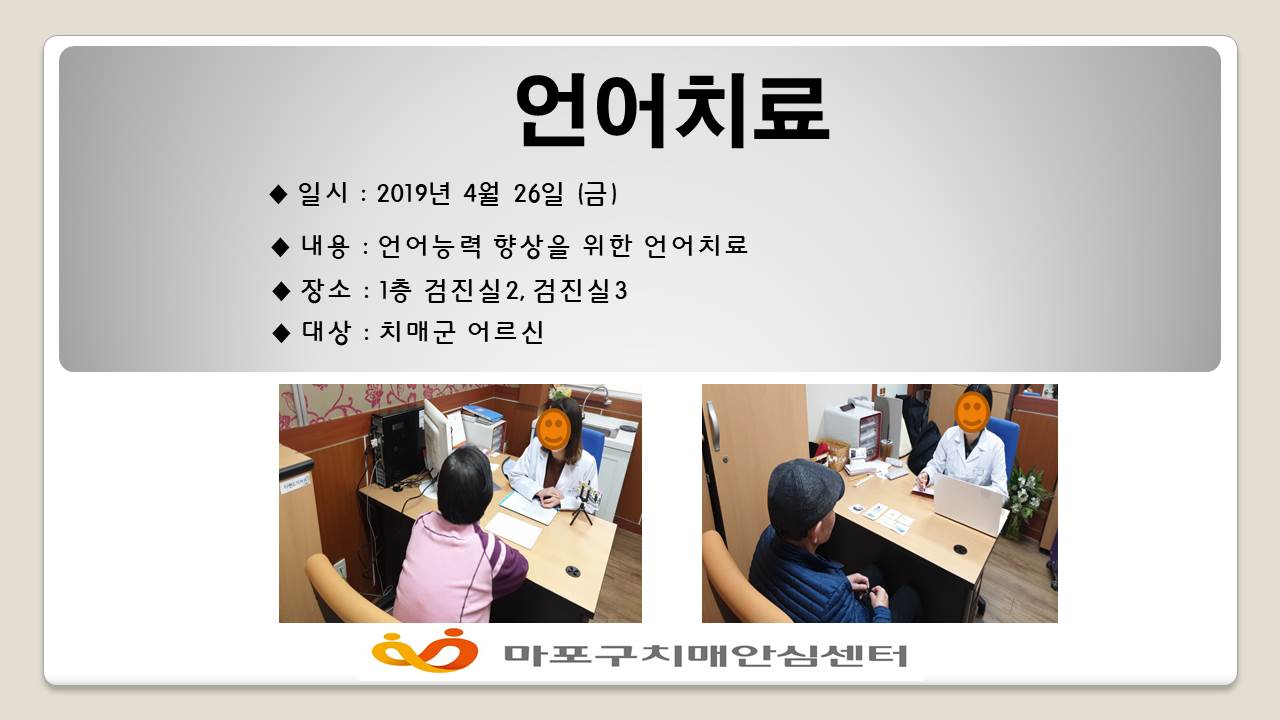 언어치료

◆ 일시 : 2019년 4월 26일 (금)

◆ 내용 : 언어능력 향상을 위한 언어치료

◆ 장소 : 1층 검진실2, 검진실3

◆ 대상 : 치매군 어르신

마포구치매안심센터